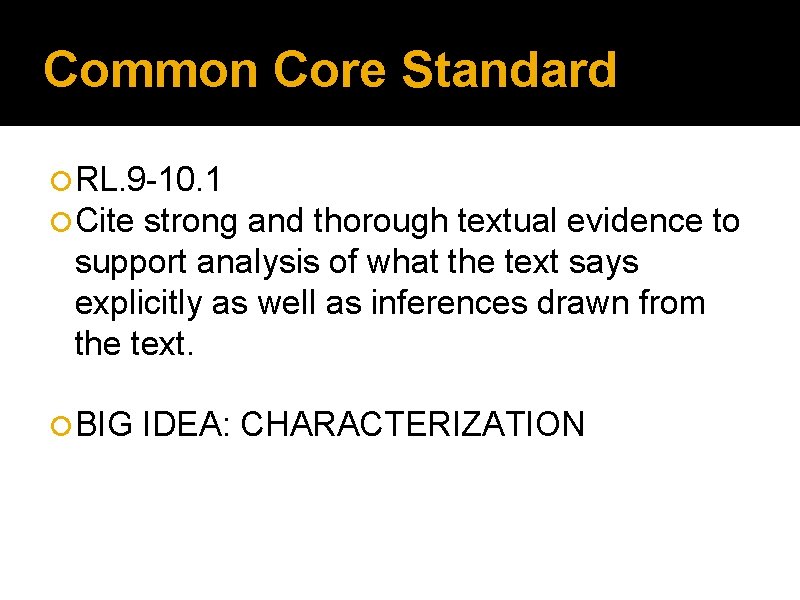 Common Core Standard

RL.9-10.1

Cite strong and thorough textual evidence to support analysis of what the text says explicitly as well as inferences drawn from the text.

BIG IDEA: CHARACTERIZATION